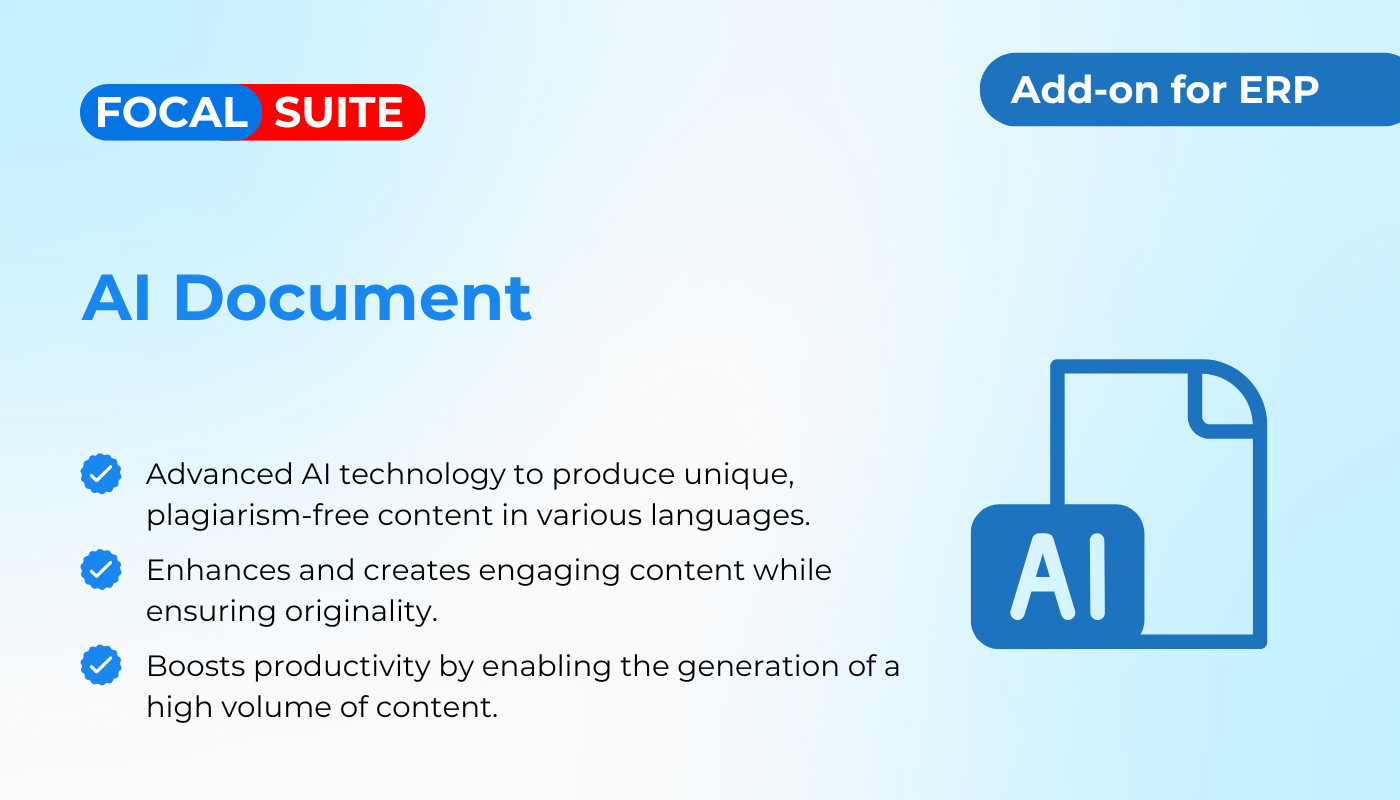 FOCAL SUITE

Add-on for ERP

AI Document

Advanced AI technology to produce unique, plagiarism-free content in various languages.

Enhances and creates engaging content while ensuring originality.

Boosts productivity by enabling the generation of a high volume of content.

AI